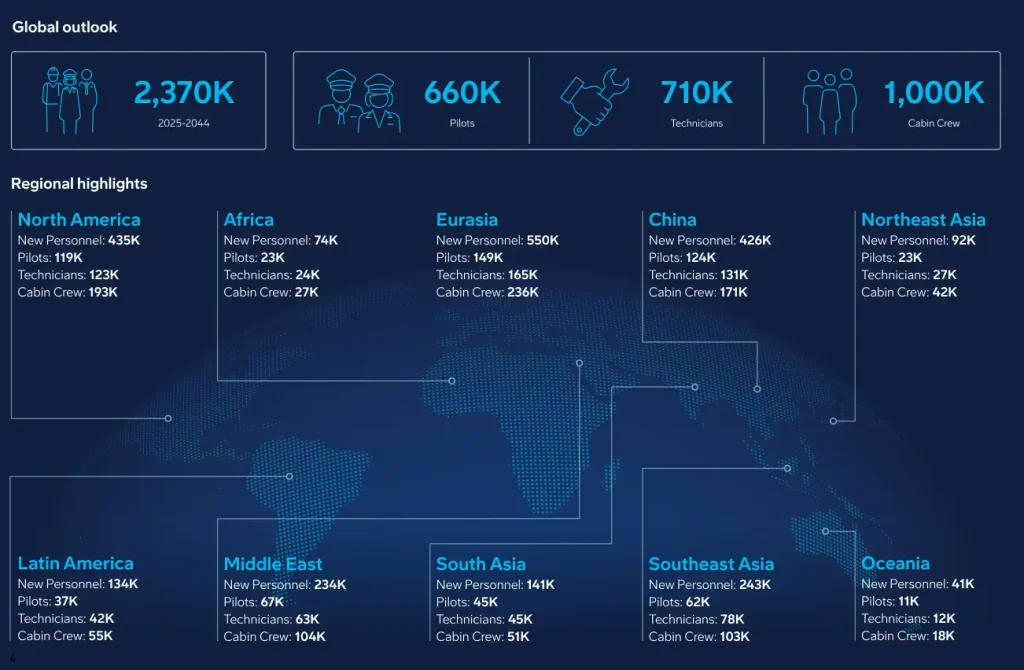 Global outlook

2,370K
2025-2044

660K
Pilots

710K
Technicians

1,000K
Cabin Crew

Regional highlights

North America
New Personnel: 435K
Pilots: 119K
Technicians: 123K
Cabin Crew: 193K

Africa
New Personnel: 74K
Pilots: 23K
Technicians: 24K
Cabin Crew: 27K

Eurasia
New Personnel: 550K
Pilots: 149K
Technicians: 165K
Cabin Crew: 236K

China
New Personnel: 426K
Pilots: 124K
Technicians: 131K
Cabin Crew: 171K

Northeast Asia
New Personnel: 92K
Pilots: 23K
Technicians: 27K
Cabin Crew: 42K

Latin America
New Personnel: 134K
Pilots: 37K
Technicians: 42K
Cabin Crew: 55K

Middle East
New Personnel: 234K
Pilots: 67K
Technicians: 63K
Cabin Crew: 104K

South Asia
New Personnel: 141K
Pilots: 45K
Technicians: 45K
Cabin Crew: 51K

Southeast Asia
New Personnel: 243K
Pilots: 62K
Technicians: 78K
Cabin Crew: 103K

Oceania
New Personnel: 41K
Pilots: 11K
Technicians: 12K
Cabin Crew: 18K

4